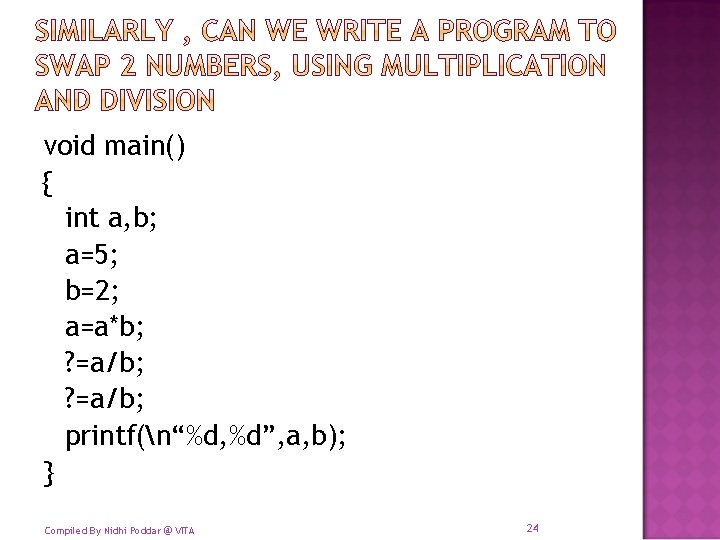 SIMILARLY , CAN WE WRITE A PROGRAM TO SWAP 2 NUMBERS, USING MULTIPLICATION AND DIVISION

void main()
{
int a,b;
a=5;
b=2;
a=a*b;
?=a/b;
?=a/b;
printf(\n“%d,%d”,a,b);
}

Compiled By Nidhi Poddar @ VITA

24